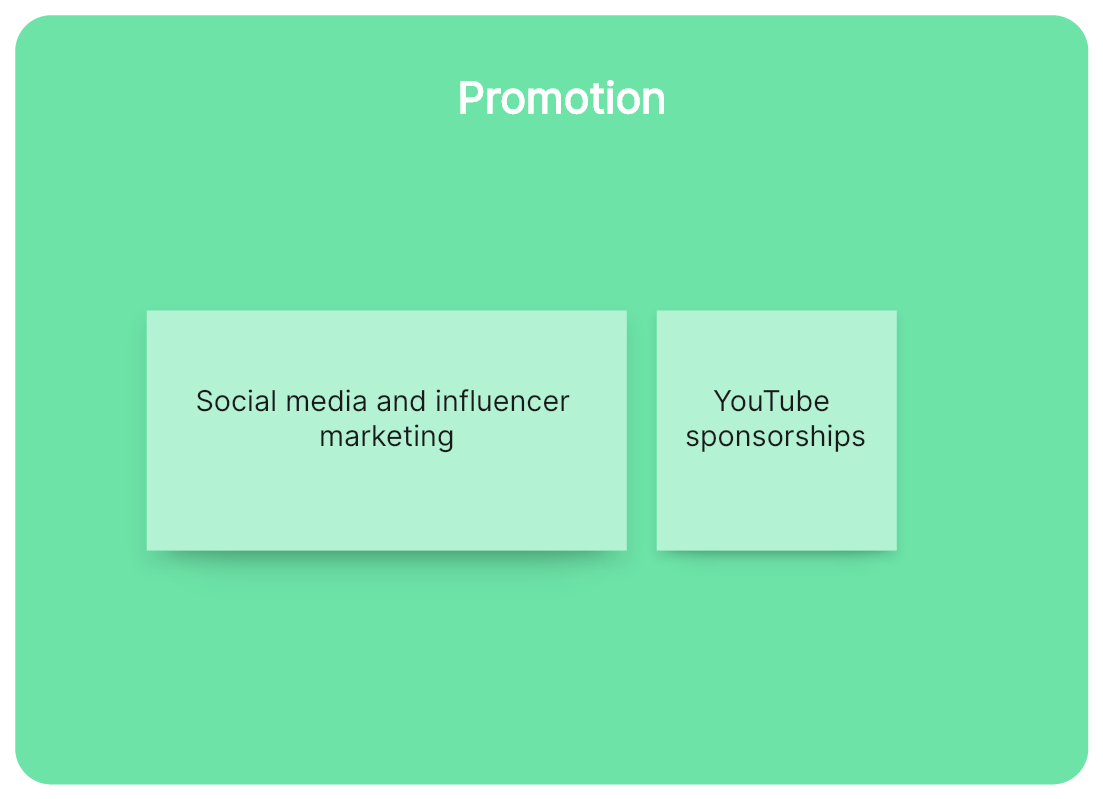 Promotion

Social media and influencer marketing

YouTube sponsorships